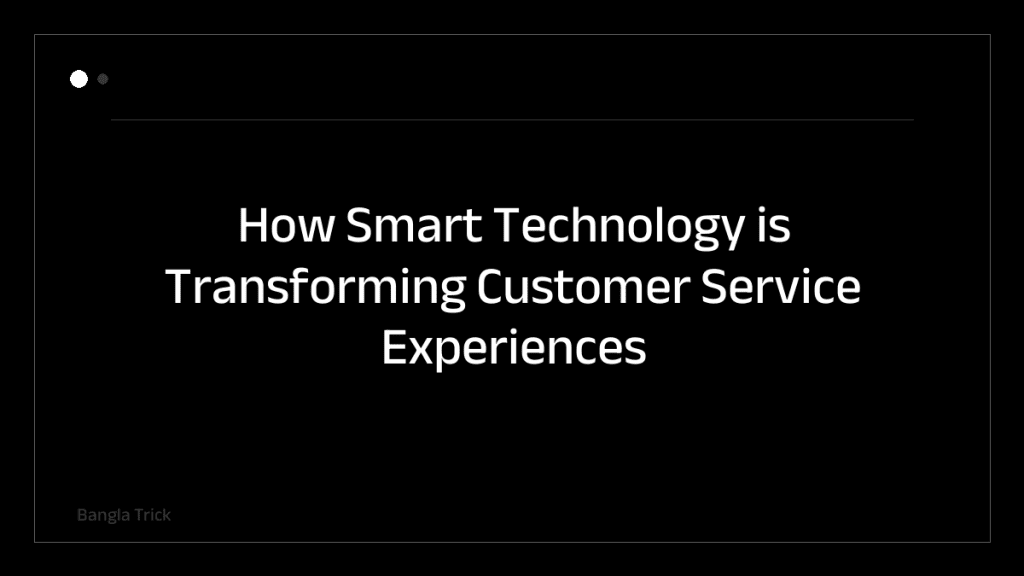 How Smart Technology is Transforming Customer Service Experiences

Bangla Trick